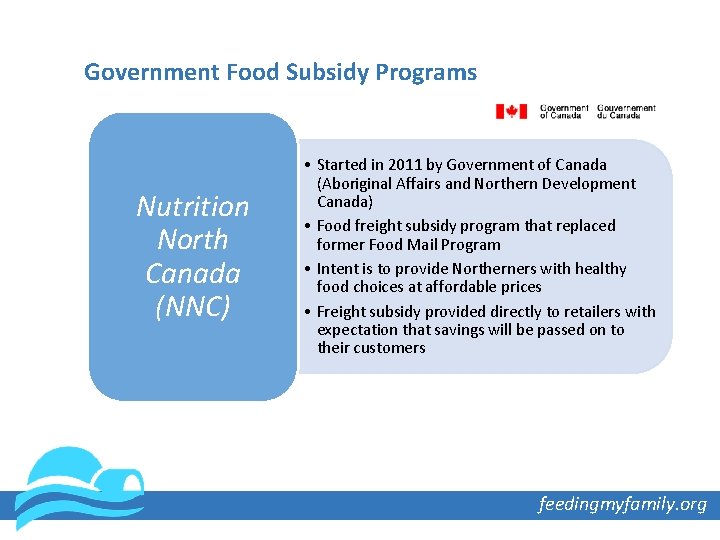 Government Food Subsidy Programs

Government of Canada Gouvernement du Canada

Nutrition North Canada (NNC)

• Started in 2011 by Government of Canada (Aboriginal Affairs and Northern Development Canada)
• Food freight subsidy program that replaced former Food Mail Program
• Intent is to provide Northerners with healthy food choices at affordable prices
• Freight subsidy provided directly to retailers with expectation that savings will be passed on to their customers

feedingmyfamily.org